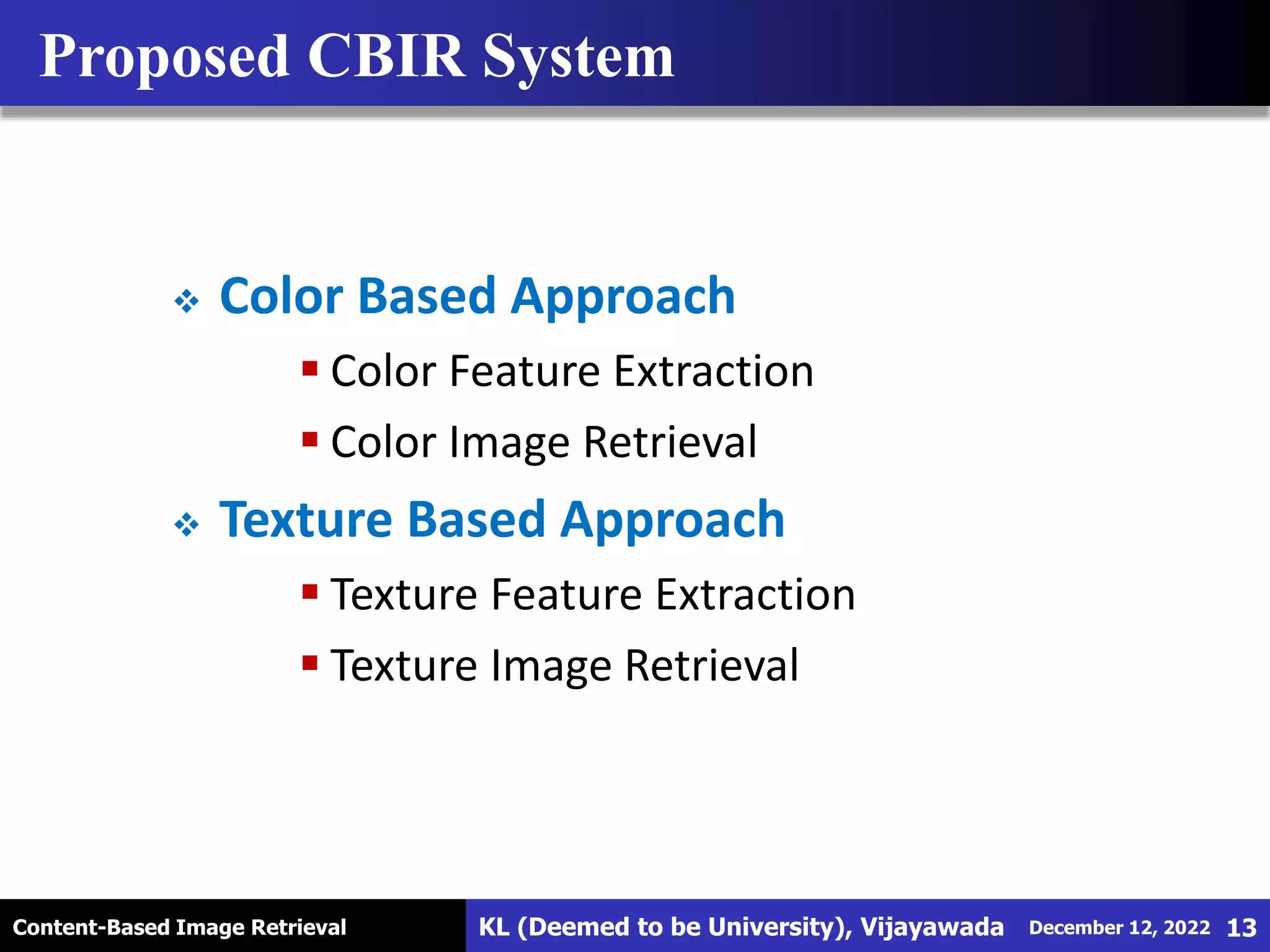 Proposed CBIR System

❖ Color Based Approach

▪ Color Feature Extraction

▪ Color Image Retrieval

❖ Texture Based Approach

▪ Texture Feature Extraction

▪ Texture Image Retrieval

Content-Based Image Retrieval KL (Deemed to be University), Vijayawada December 12, 2022 13